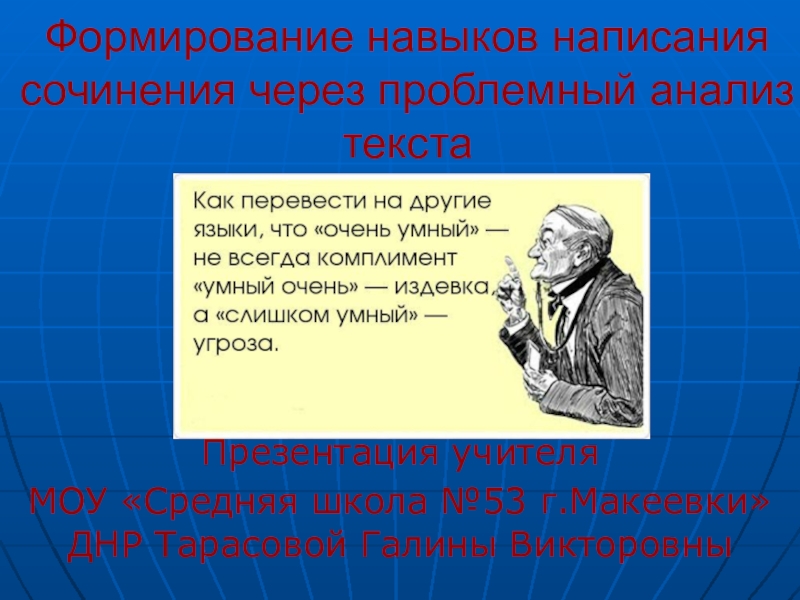 Формирование навыков написания сочинения через проблемный анализ текста

Как перевести на другие языки, что «очень умный» — не всегда комплимент «умный очень» — издевка, а «слишком умный» — угроза.

Презентация учителя
МОУ «Средняя школа №53 г.Макеевки» ДНР Тарасовой Галины Викторовны